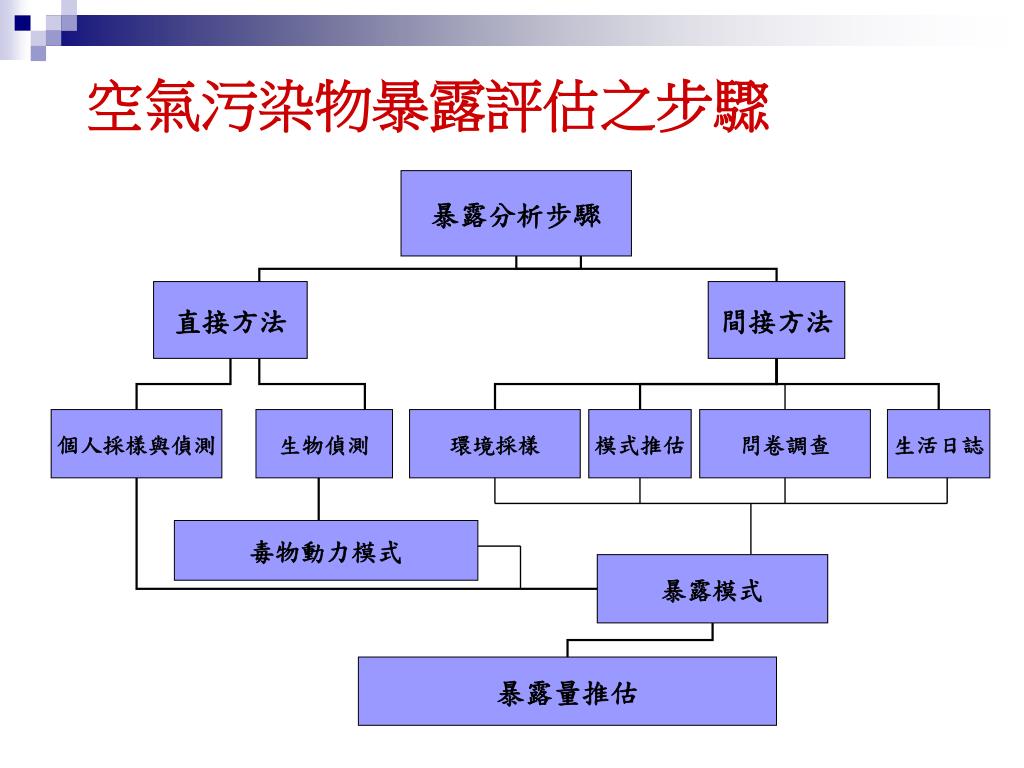 空氣污染物暴露評估之步驟

暴露分析步驟

直接方法

間接方法

個人採樣與偵測

生物偵測

環境採樣

模式推估

問卷調查

生活日誌

毒物動力模式

暴露模式

暴露量推估